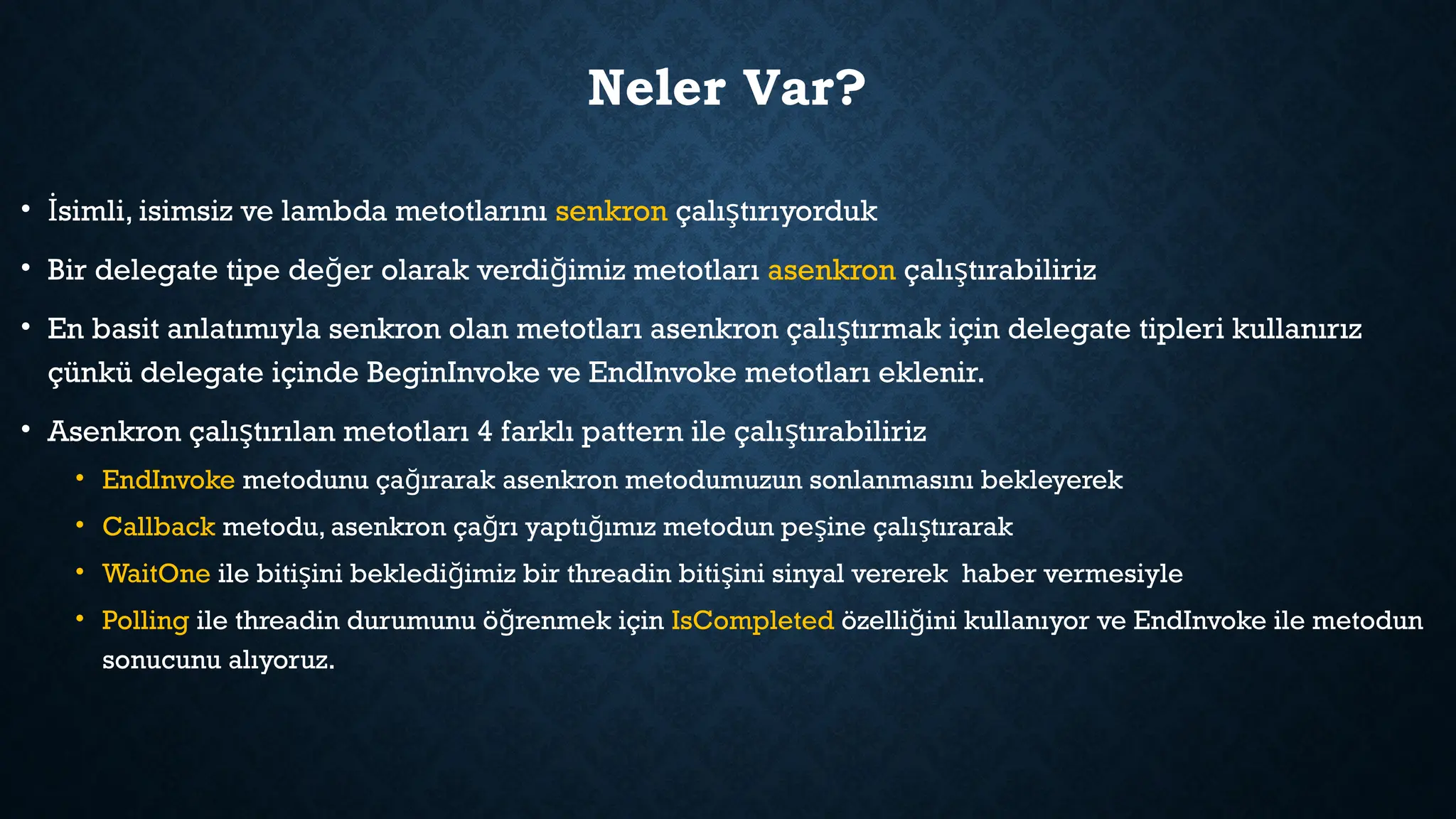 Neler Var?

• İsimli, isimsiz ve lambda metotlarını senkron çalıştırıyorduk

• Bir delegate tipe değer olarak verdiğimiz metotları asenkron çalıştırabiliriz

• En basit anlatımıyla senkron olan metotları asenkron çalıştırmak için delegate tipleri kullanırız çünkü delegate içinde BeginInvoke ve EndInvoke metotları eklenir.

• Asenkron çalıştırılan metotları 4 farklı pattern ile çalıştırabiliriz

• EndInvoke metodunu çağırarak asenkron metodumuzun sonlanmasını bekleyerek

• Callback metodu, asenkron çağrı yaptığımız metodun peşine çalıştırarak

• WaitOne ile bitişini beklediğimiz bir threadin bitişini sinyal vererek haber vermesiyle

• Polling ile threadin durumunu öğrenmek için IsCompleted özelliğini kullanıyor ve EndInvoke ile metodun sonucunu alıyoruz.